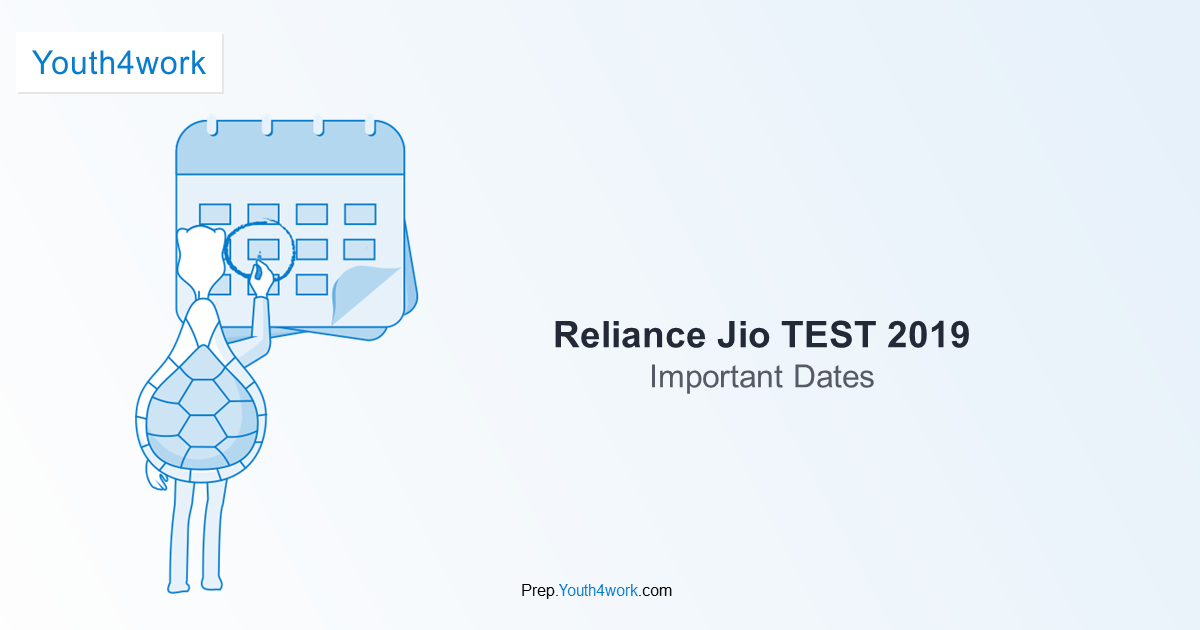 Youth4work

Reliance Jio TEST 2019
Important Dates

Prep.Youth4work.com